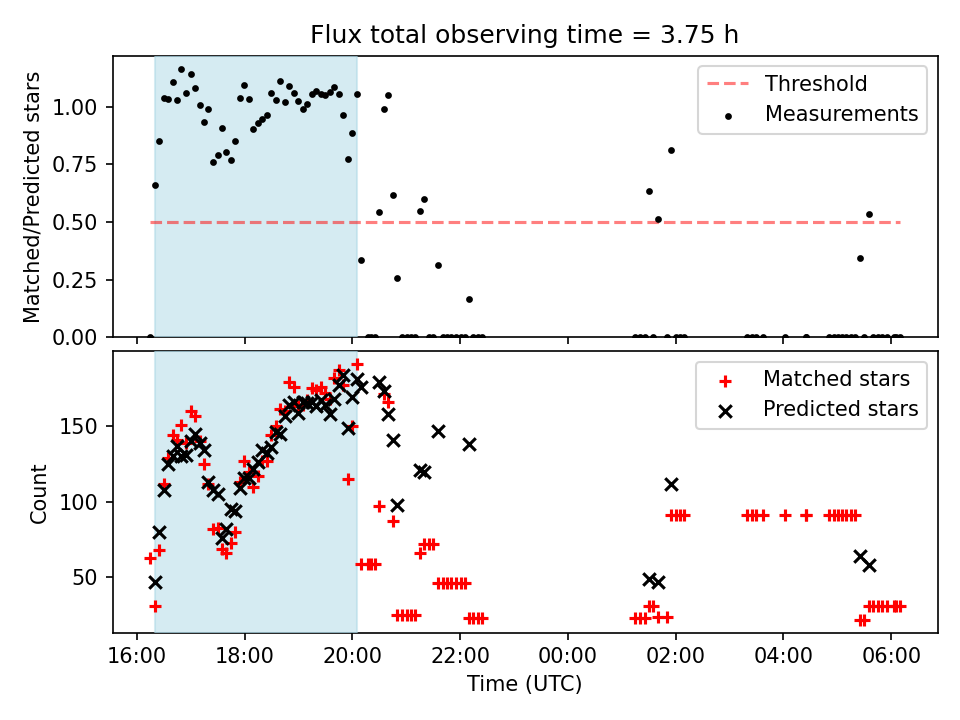 Flux total observing time = 3.75 h

Matched/Predicted stars

1.00
0.75
0.50
0.25
0.00

Threshold
Measurements

Count

150
100
50

Matched stars
Predicted stars

16:00 18:00 20:00 22:00 00:00 02:00 04:00 06:00

Time (UTC)